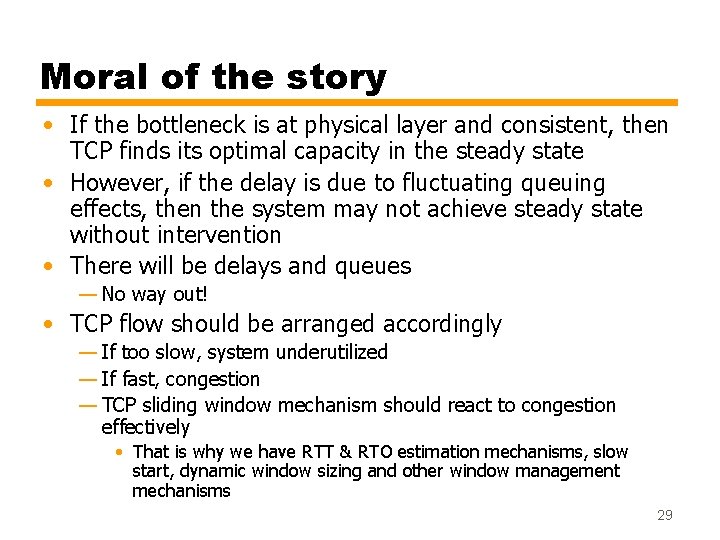 Moral of the story

• If the bottleneck is at physical layer and consistent, then TCP finds its optimal capacity in the steady state
• However, if the delay is due to fluctuating queuing effects, then the system may not achieve steady state without intervention
• There will be delays and queues
— No way out!
• TCP flow should be arranged accordingly
— If too slow, system underutilized
— If fast, congestion
— TCP sliding window mechanism should react to congestion effectively
• That is why we have RTT & RTO estimation mechanisms, slow start, dynamic window sizing and other window management mechanisms

29